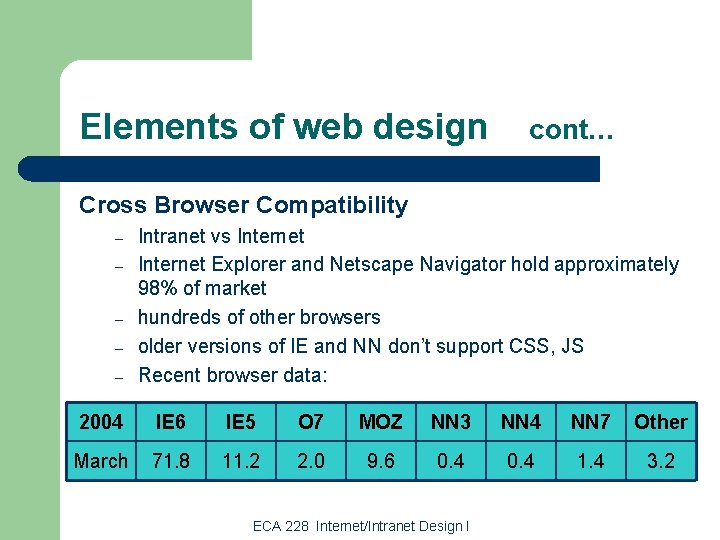 Elements of web design cont…

Cross Browser Compatibility

– Intranet vs Internet
– Internet Explorer and Netscape Navigator hold approximately 98% of market
– hundreds of other browsers
– older versions of IE and NN don't support CSS, JS
– Recent browser data:

| 2004 | IE6 | IE5 | O7 | MOZ | NN3 | NN4 | NN7 | Other |
|---|---|---|---|---|---|---|---|---|
| March | 71.8 | 11.2 | 2.0 | 9.6 | 0.4 | 0.4 | 1.4 | 3.2 |

ECA 228 Internet/Intranet Design I